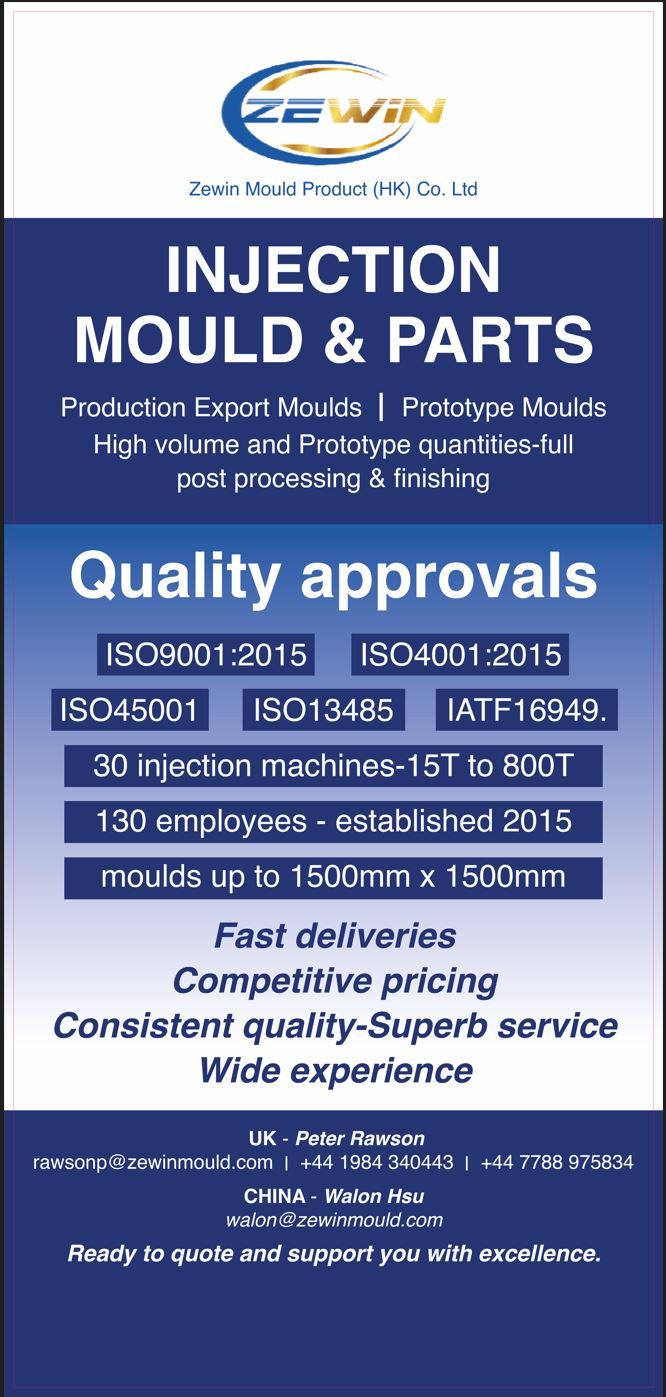 ZEWIN

Zewin Mould Product (HK) Co. Ltd

INJECTION MOULD & PARTS

Production Export Moulds | Prototype Moulds
High volume and Prototype quantities-full post processing & finishing

Quality approvals

ISO9001:2015 ISO4001:2015

ISO45001 ISO13485 IATF16949.

30 injection machines-15T to 800T

130 employees - established 2015

moulds up to 1500mm x 1500mm

Fast deliveries
Competitive pricing
Consistent quality-Superb service
Wide experience

UK - Peter Rawson
rawsonp@zewinmould.com | +44 1984 340443 | +44 7788 975834

CHINA - Walon Hsu
walon@zewinmould.com

Ready to quote and support you with excellence.